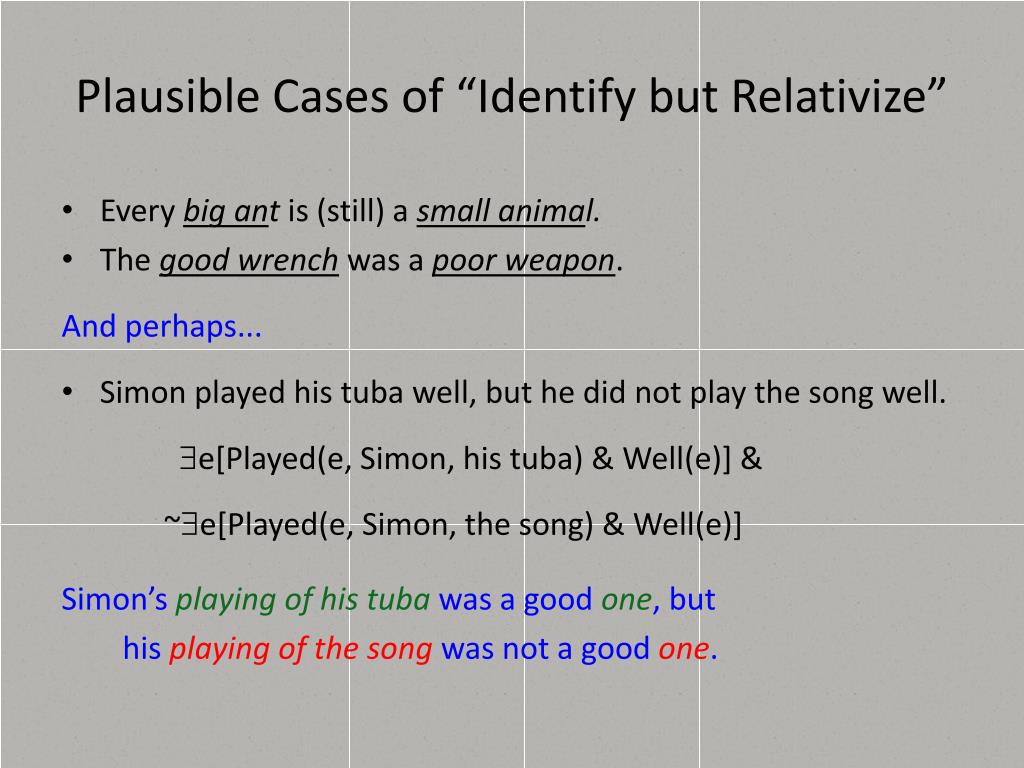 Plausible Cases of “Identify but Relativize”

• Every big ant is (still) a small animal.
• The good wrench was a poor weapon.

And perhaps...

• Simon played his tuba well, but he did not play the song well.

$\exists$e[Played(e, Simon, his tuba) & Well(e)] &

~$\exists$e[Played(e, Simon, the song) & Well(e)]

Simon’s playing of his tuba was a good one, but his playing of the song was not a good one.